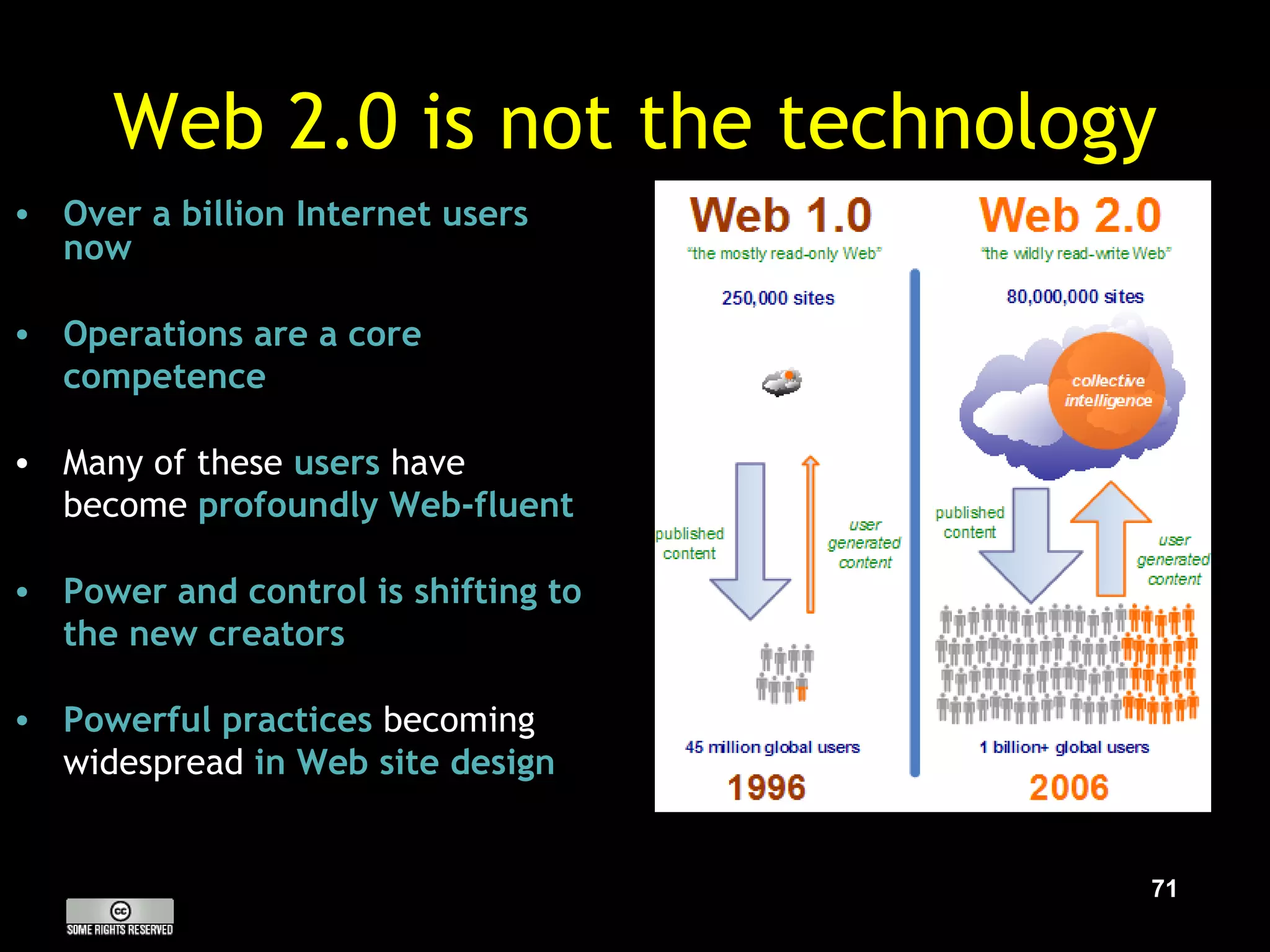 Web 2.0 is not the technology

• Over a billion Internet users now

• Operations are a core competence

• Many of these users have become profoundly Web-fluent

• Power and control is shifting to the new creators

• Powerful practices becoming widespread in Web site design

Web 1.0
"the mostly read-only Web"
250,000 sites
published content
user generated content
45 million global users
1996

Web 2.0
"the wildly read-write Web"
80,000,000 sites
collective intelligence
published content
user generated content
1 billion+ global users
2006

71

cc
SOME RIGHTS RESERVED